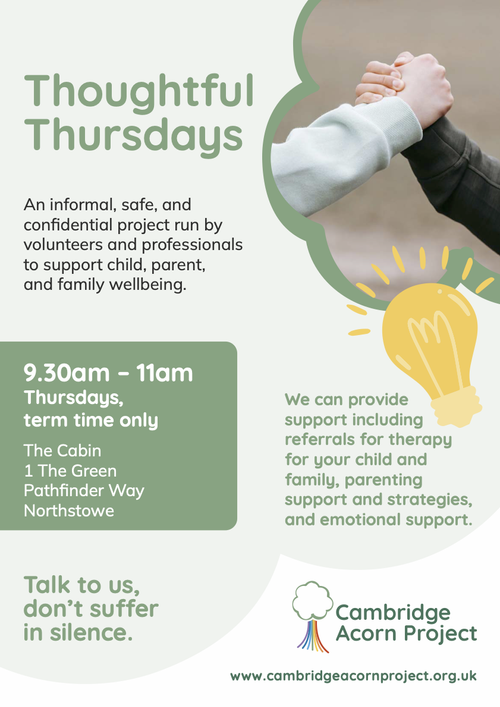 Thoughtful Thursdays

An informal, safe, and confidential project run by volunteers and professionals to support child, parent, and family wellbeing.

9.30am – 11am
Thursdays, term time only

The Cabin
1 The Green
Pathfinder Way
Northstowe

We can provide support including referrals for therapy for your child and family, parenting support and strategies, and emotional support.

Talk to us, don't suffer in silence.

Cambridge Acorn Project

www.cambridgeacornproject.org.uk